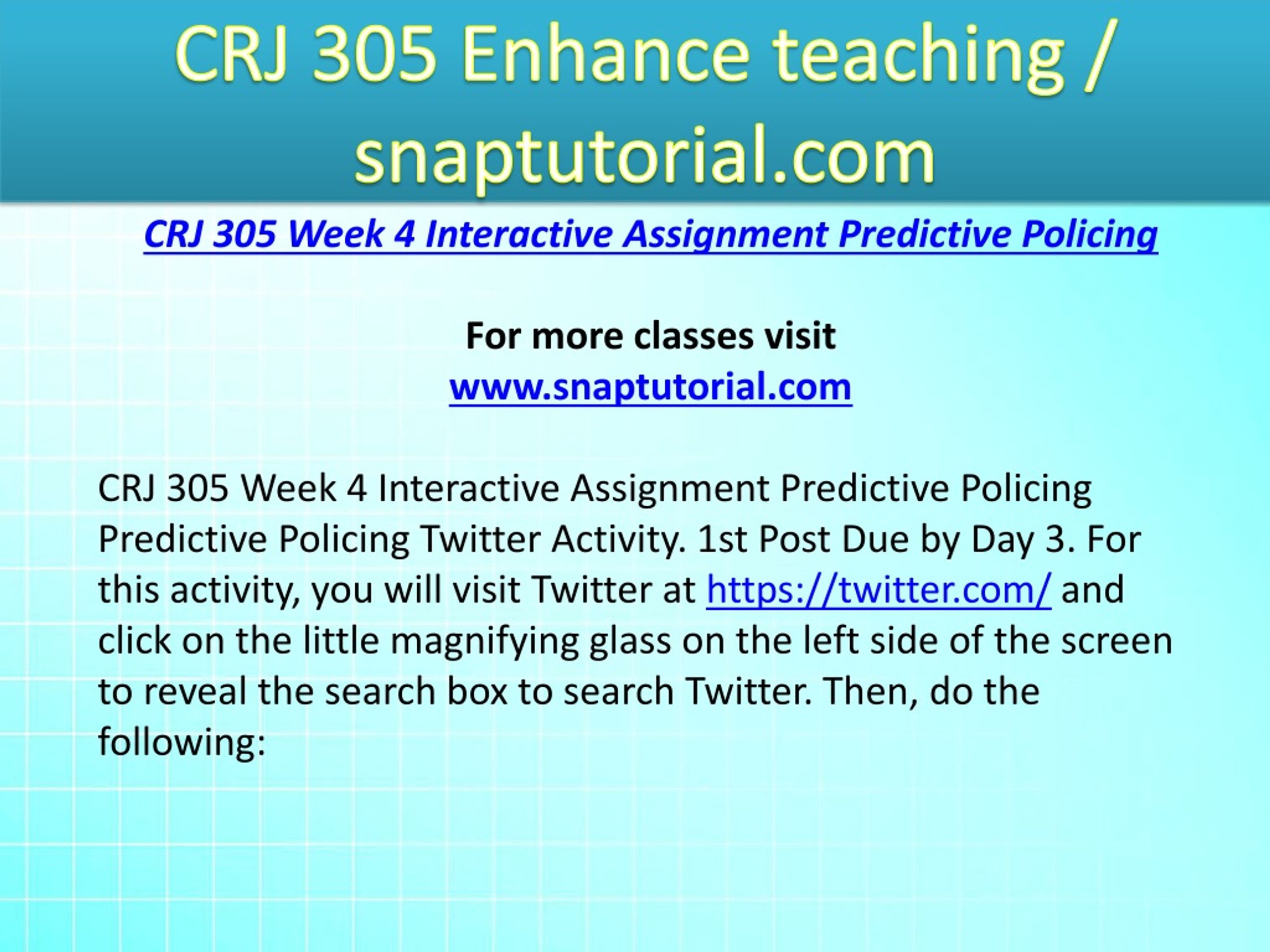 CRJ 305 Enhance teaching / snaptutorial.com

CRJ 305 Week 4 Interactive Assignment Predictive Policing

For more classes visit
www.snaptutorial.com

CRJ 305 Week 4 Interactive Assignment Predictive Policing Predictive Policing Twitter Activity. 1st Post Due by Day 3. For this activity, you will visit Twitter at https://twitter.com/ and click on the little magnifying glass on the left side of the screen to reveal the search box to search Twitter. Then, do the following: